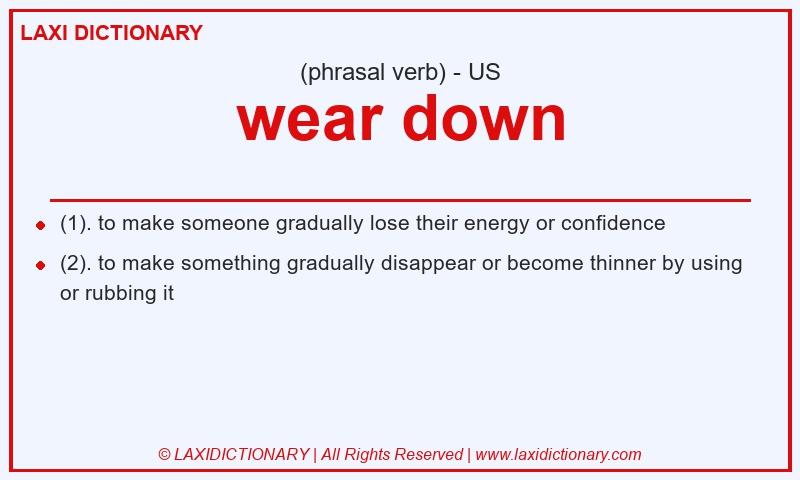 LAXI DICTIONARY

(phrasal verb) - US

wear down

- (1). to make someone gradually lose their energy or confidence
- (2). to make something gradually disappear or become thinner by using or rubbing it

© LAXIDICTIONARY | All Rights Reserved | www.laxidictionary.com